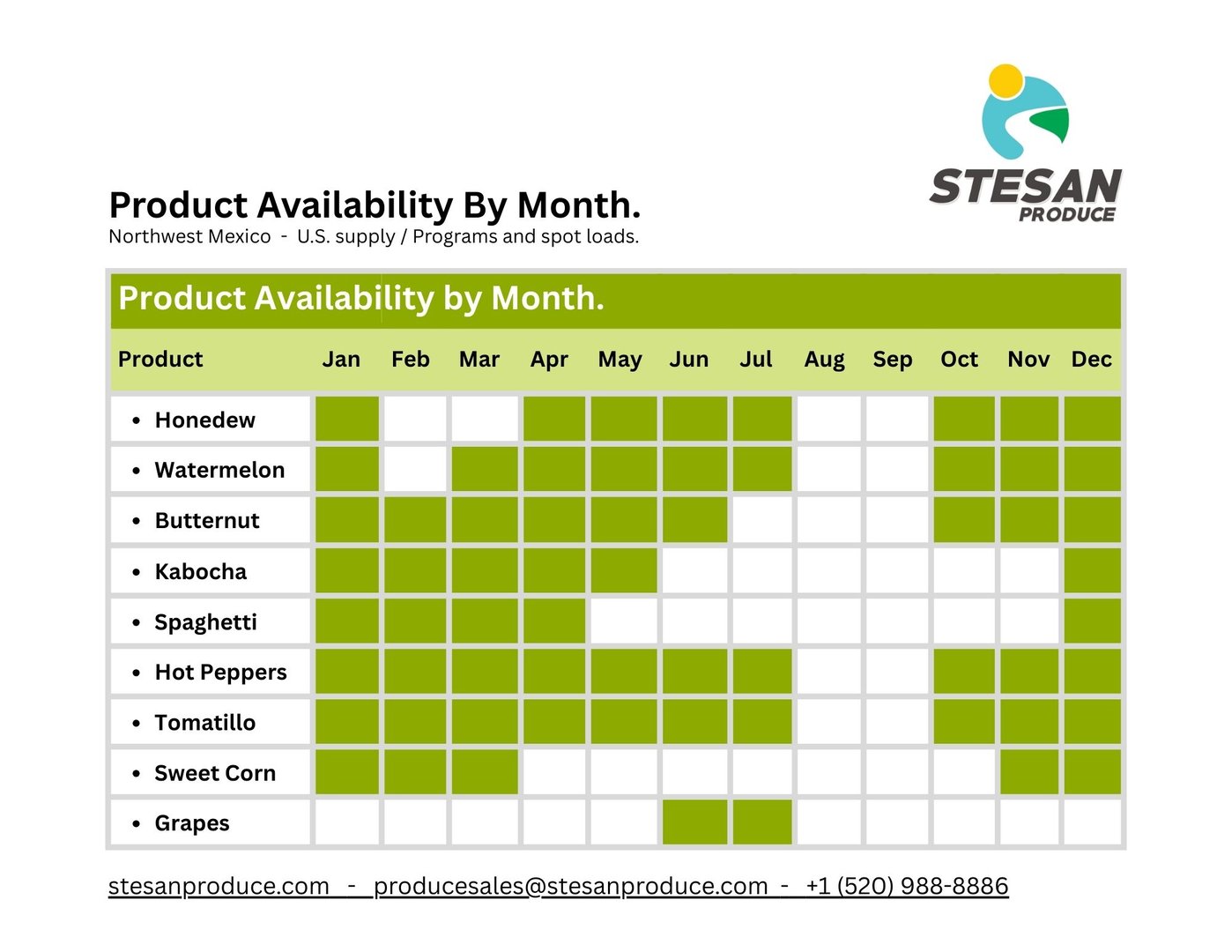 STESAN PRODUCE

Product Availability By Month.
Northwest Mexico - U.S. supply / Programs and spot loads.

Product Availability by Month.

| Product | Jan | Feb | Mar | Apr | May | Jun | Jul | Aug | Sep | Oct | Nov | Dec |
|---|---|---|---|---|---|---|---|---|---|---|---|---|
| • Honedew | | | | | | | | | | | | |
| • Watermelon | | | | | | | | | | | | |
| • Butternut | | | | | | | | | | | | |
| • Kabocha | | | | | | | | | | | | |
| • Spaghetti | | | | | | | | | | | | |
| • Hot Peppers | | | | | | | | | | | | |
| • Tomatillo | | | | | | | | | | | | |
| • Sweet Corn | | | | | | | | | | | | |
| • Grapes | | | | | | | | | | | | |

stesanproduce.com - producesales@stesanproduce.com - +1 (520) 988-8886